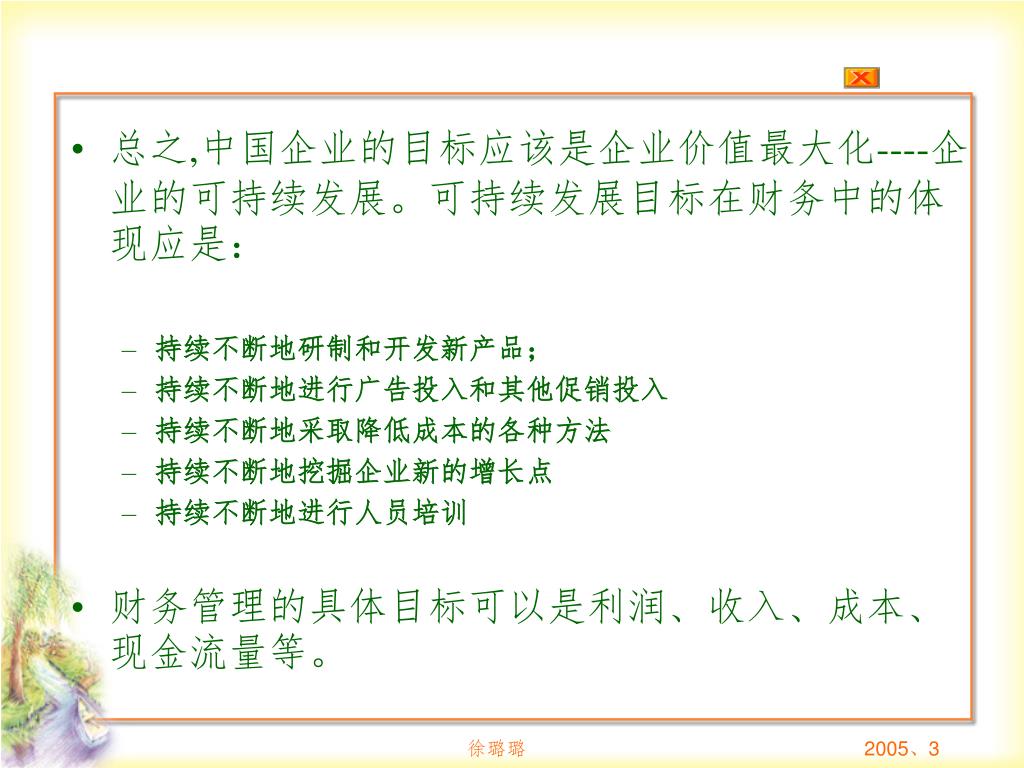 • 总之,中国企业的目标应该是企业价值最大化----企业的可持续发展。可持续发展目标在财务中的体现应是：

– 持续不断地研制和开发新产品；
– 持续不断地进行广告投入和其他促销投入
– 持续不断地采取降低成本的各种方法
– 持续不断地挖掘企业新的增长点
– 持续不断地进行人员培训

• 财务管理的具体目标可以是利润、收入、成本、现金流量等。

徐璐璐

2005、3